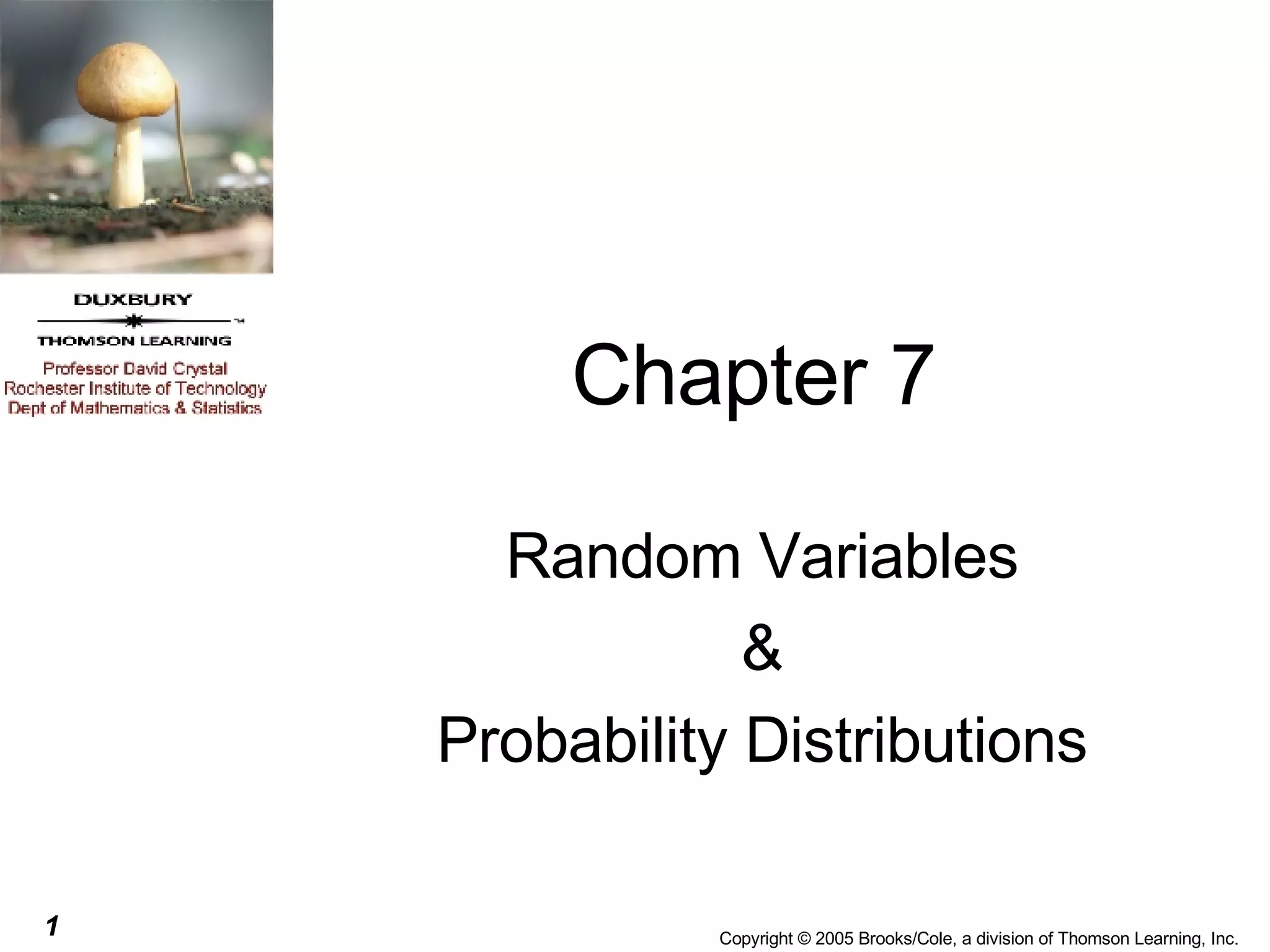 DUXBURY
™
THOMSON LEARNING

Professor David Crystal
Rochester Institute of Technology
Dept of Mathematics & Statistics

Chapter 7

Random Variables
&
Probability Distributions

1

Copyright © 2005 Brooks/Cole, a division of Thomson Learning, Inc.